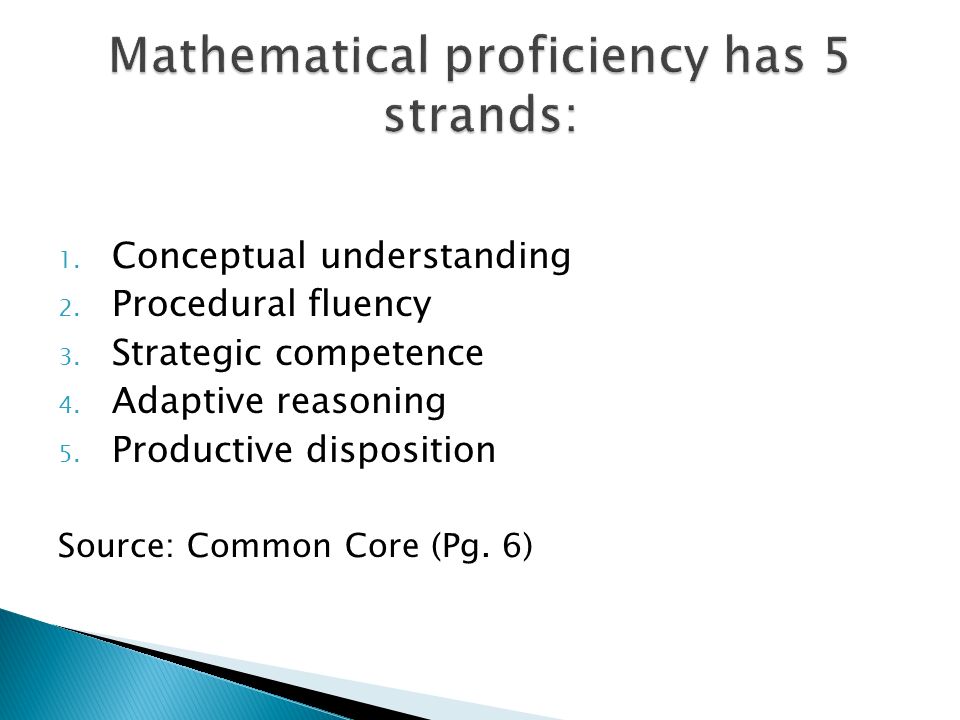 Mathematical proficiency has 5 strands:

1. Conceptual understanding
2. Procedural fluency
3. Strategic competence
4. Adaptive reasoning
5. Productive disposition

Source: Common Core (Pg. 6)